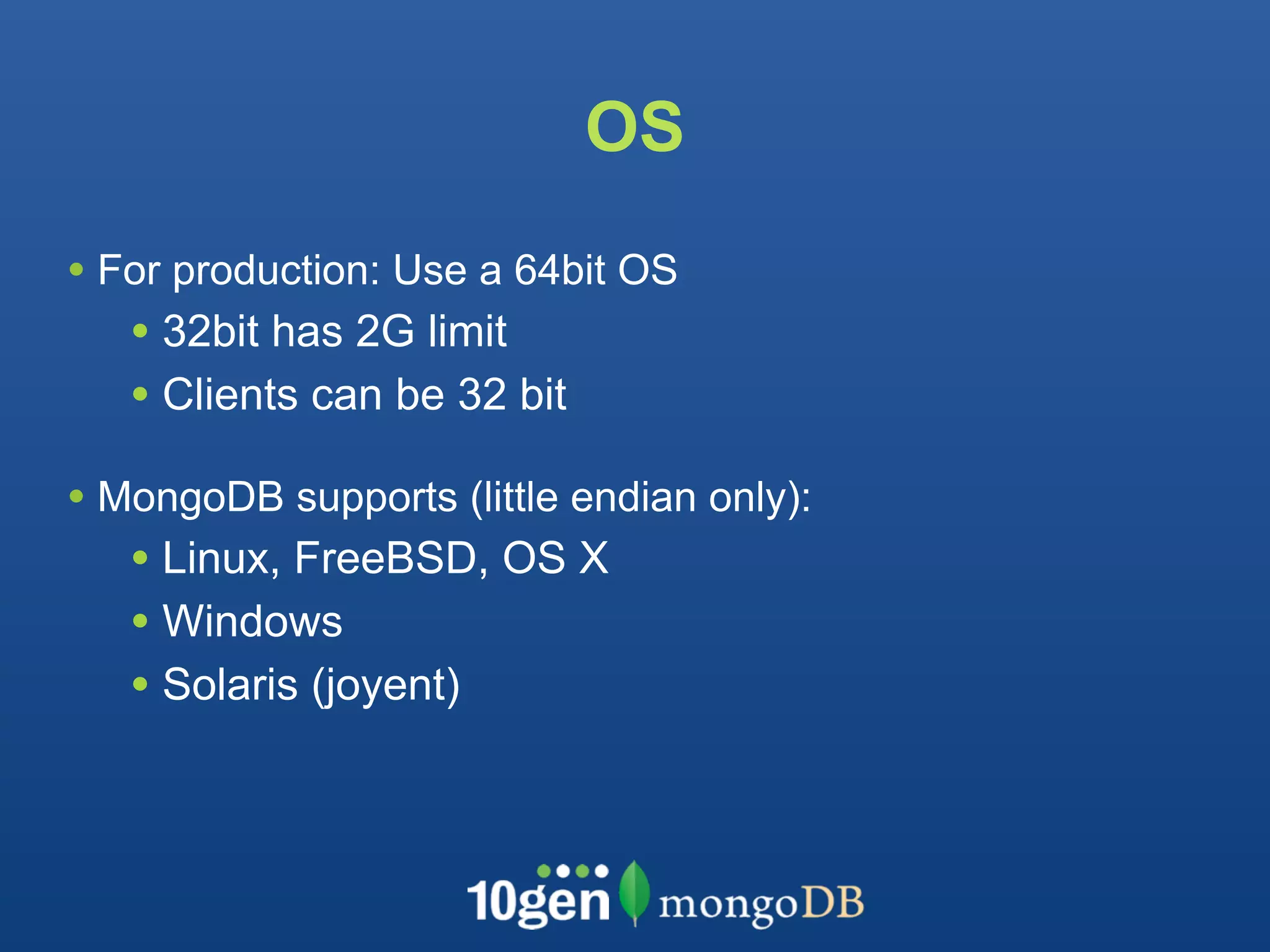 OS

• For production: Use a 64bit OS
 • 32bit has 2G limit
 • Clients can be 32 bit

• MongoDB supports (little endian only):
 • Linux, FreeBSD, OS X
 • Windows
 • Solaris (joyent)

10gen mongoDB